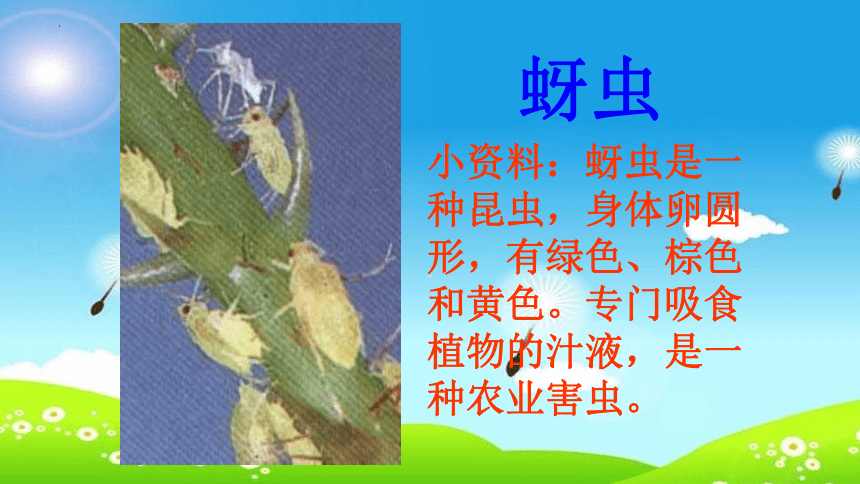 蚜虫

小资料：蚜虫是一种昆虫，身体卵圆形，有绿色、棕色和黄色。专门吸食植物的汁液，是一种农业害虫。